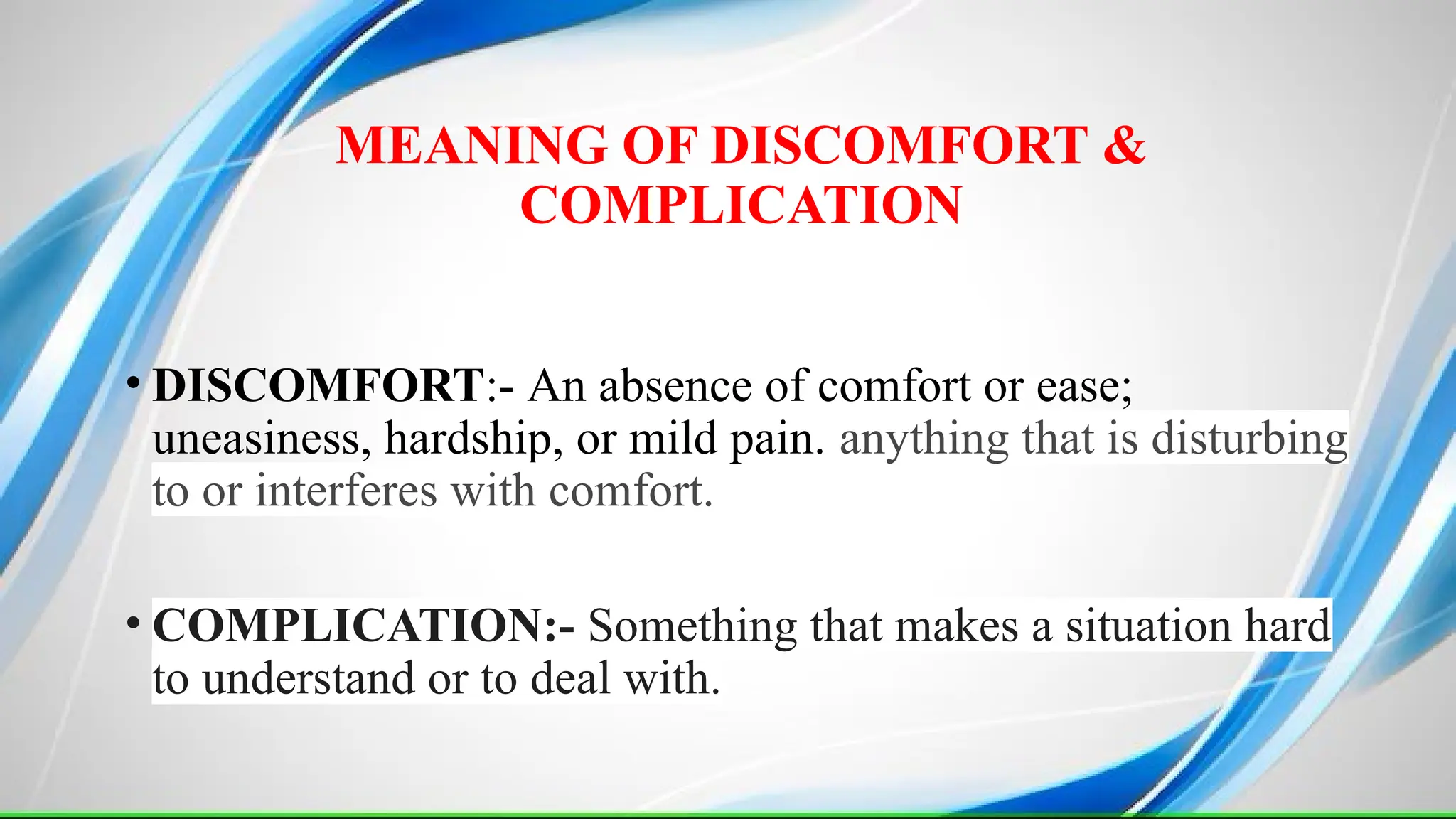 MEANING OF DISCOMFORT & COMPLICATION

• DISCOMFORT:- An absence of comfort or ease; uneasiness, hardship, or mild pain. anything that is disturbing to or interferes with comfort.

• COMPLICATION:- Something that makes a situation hard to understand or to deal with.